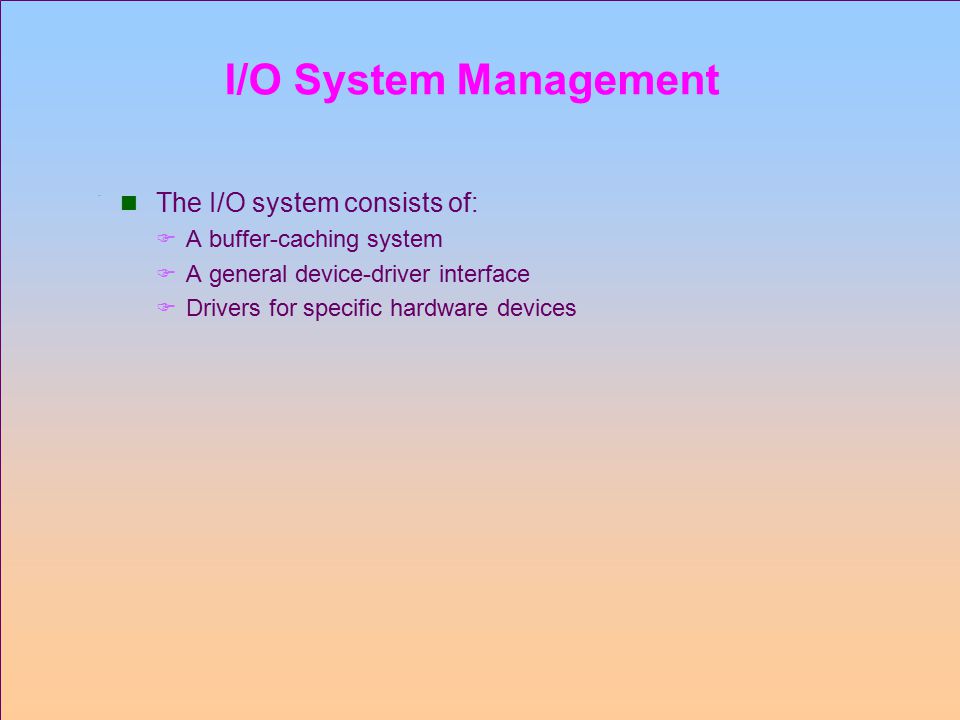 I/O System Management

The I/O system consists of:

A buffer-caching system

A general device-driver interface

Drivers for specific hardware devices